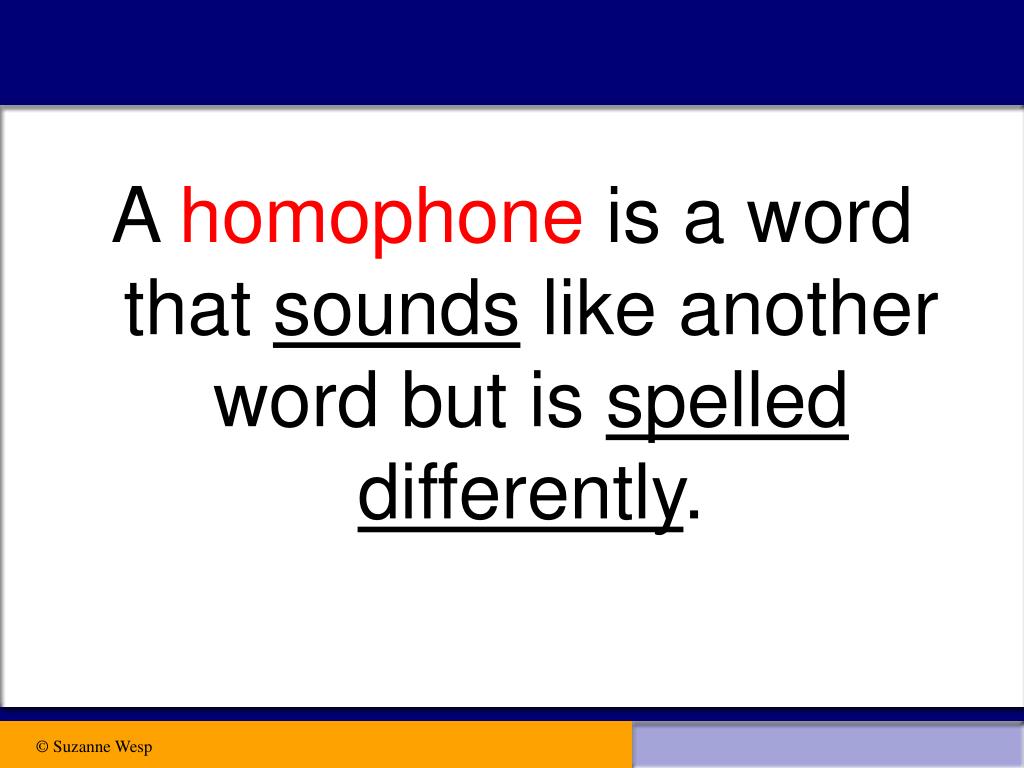 A homophone is a word that sounds like another word but is spelled differently.

© Suzanne Wesp